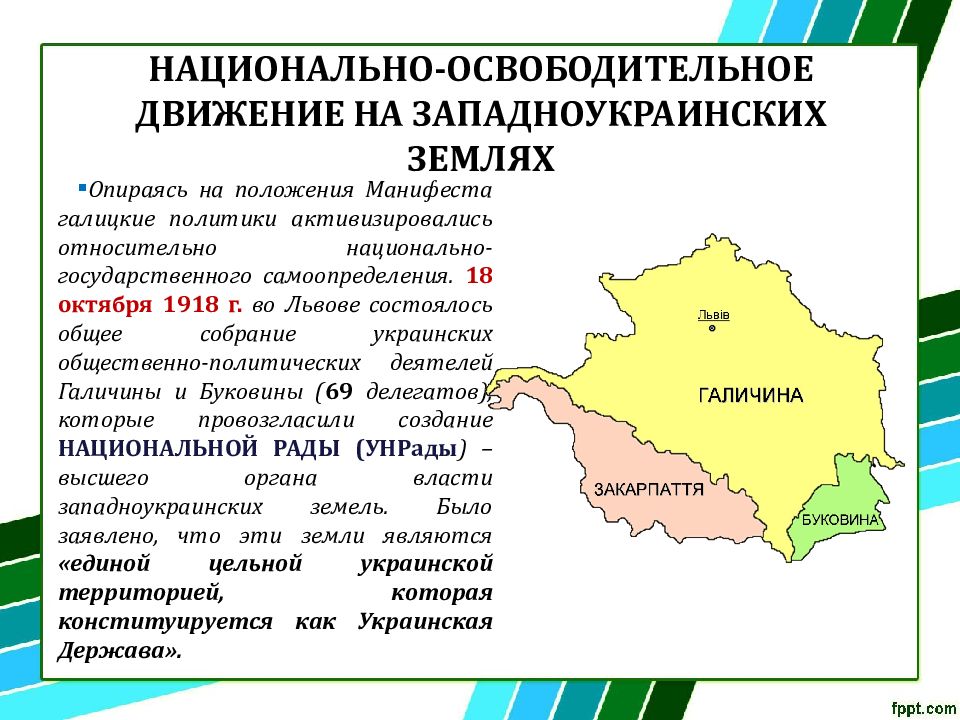 НАЦИОНАЛЬНО-ОСВОБОДИТЕЛЬНОЕ ДВИЖЕНИЕ НА ЗАПАДНОУКРАИНСКИХ ЗЕМЛЯХ

Опираясь на положения Манифеста галицкие политики активизировались относительно национально-государственного самоопределения. 18 октября 1918 г. во Львове состоялось общее собрание украинских общественно-политических деятелей Галичины и Буковины (69 делегатов), которые провозгласили создание НАЦИОНАЛЬНОЙ РАДЫ (УНРады) – высшего органа власти западноукраинских земель. Было заявлено, что эти земли являются «единой цельной украинской территорией, которая конституируется как Украинская Держава».

Львів
ГАЛИЧИНА
ЗАКАРПАТТЯ
БУКОВИНА

fppt.com